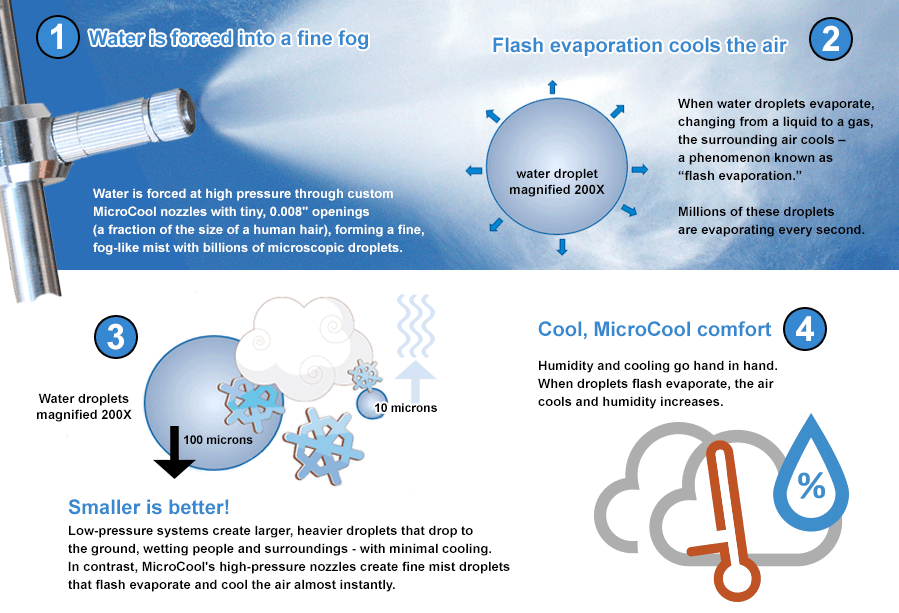 1 Water is forced into a fine fog

Water is forced at high pressure through custom MicroCool nozzles with tiny, 0.008" openings (a fraction of the size of a human hair), forming a fine, fog-like mist with billions of microscopic droplets.

Flash evaporation cools the air 2

water droplet magnified 200X

When water droplets evaporate, changing from a liquid to a gas, the surrounding air cools – a phenomenon known as "flash evaporation."

Millions of these droplets are evaporating every second.

3

Water droplets magnified 200X

100 microns

10 microns

Smaller is better!

Low-pressure systems create larger, heavier droplets that drop to the ground, wetting people and surroundings - with minimal cooling. In contrast, MicroCool's high-pressure nozzles create fine mist droplets that flash evaporate and cool the air almost instantly.

Cool, MicroCool comfort 4

Humidity and cooling go hand in hand. When droplets flash evaporate, the air cools and humidity increases.

%